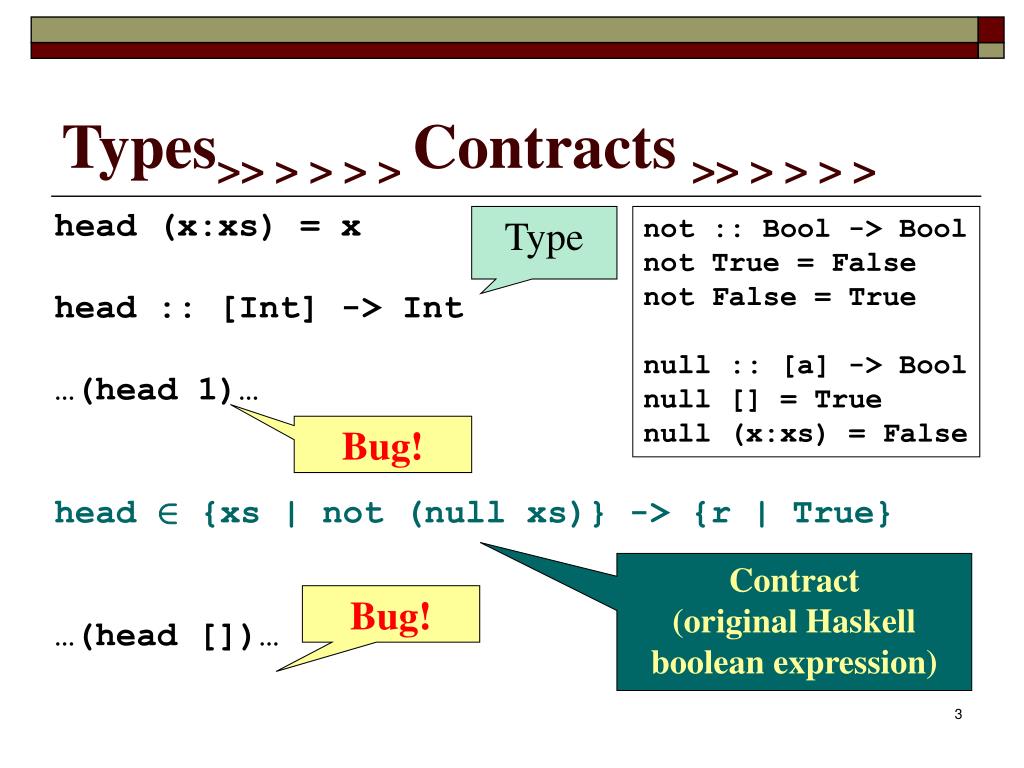 Types>> > > > > Contracts >> > > > >

head (x:xs) = x

Type

head :: [Int] -> Int

…(head 1)…

Bug!

not :: Bool -> Bool
not True = False
not False = True

null :: [a] -> Bool
null [] = True
null (x:xs) = False

head $\in$ {xs | not (null xs)} -> {r | True}

…(head [])…

Bug!

Contract
(original Haskell boolean expression)

3